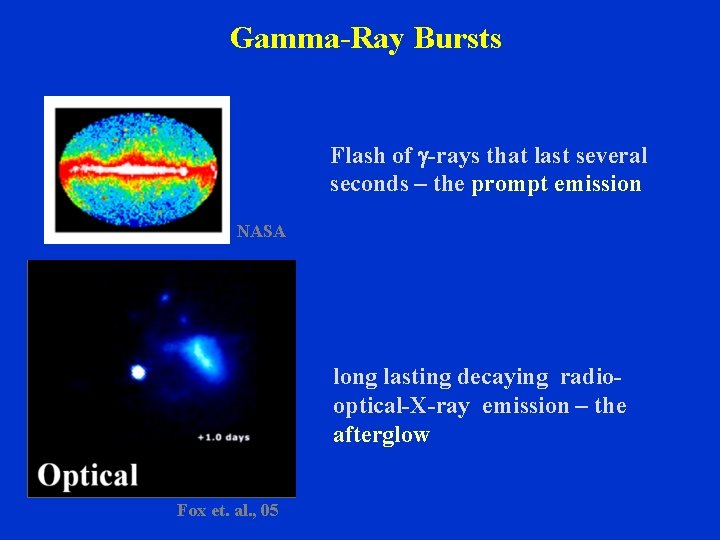 Gamma-Ray Bursts

NASA

Flash of $\gamma$-rays that last several seconds – the prompt emission

+1.0 days

Optical

Fox et. al., 05

long lasting decaying radio-optical-X-ray emission – the afterglow